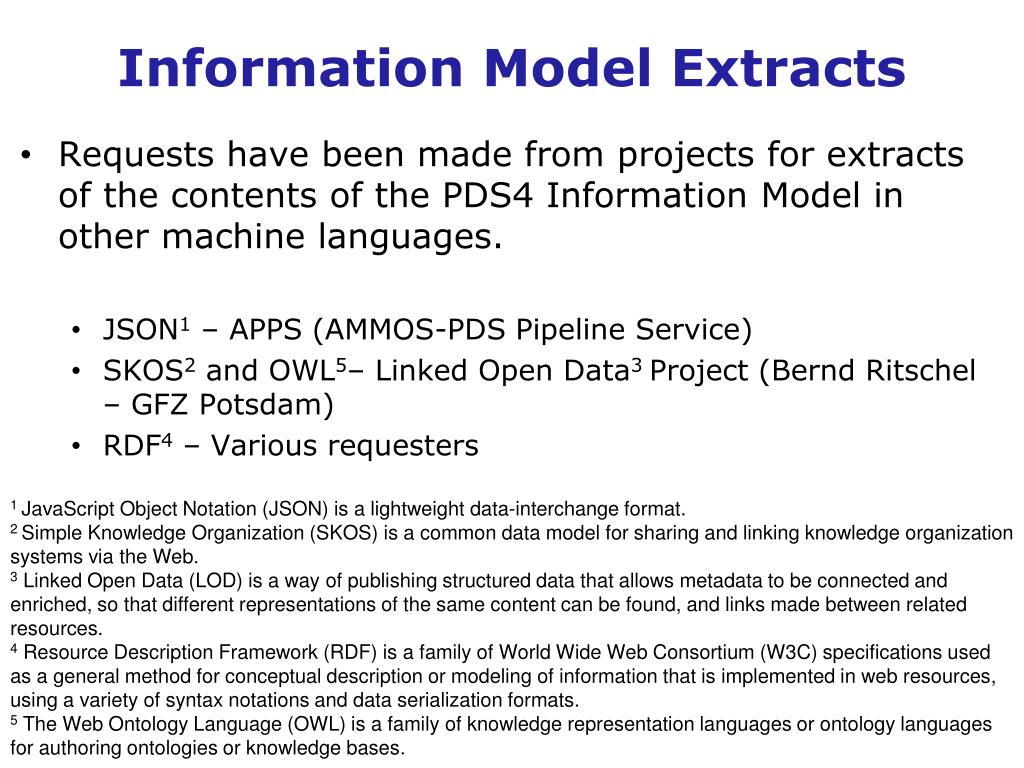 Information Model Extracts

• Requests have been made from projects for extracts of the contents of the PDS4 Information Model in other machine languages.

• JSON$^1$ – APPS (AMMOS-PDS Pipeline Service)
• SKOS$^2$ and OWL$^5$– Linked Open Data$^3$ Project (Bernd Ritschel – GFZ Potsdam)
• RDF$^4$ – Various requesters

$^1$ JavaScript Object Notation (JSON) is a lightweight data-interchange format.
$^2$ Simple Knowledge Organization (SKOS) is a common data model for sharing and linking knowledge organization systems via the Web.
$^3$ Linked Open Data (LOD) is a way of publishing structured data that allows metadata to be connected and enriched, so that different representations of the same content can be found, and links made between related resources.
$^4$ Resource Description Framework (RDF) is a family of World Wide Web Consortium (W3C) specifications used as a general method for conceptual description or modeling of information that is implemented in web resources, using a variety of syntax notations and data serialization formats.
$^5$ The Web Ontology Language (OWL) is a family of knowledge representation languages or ontology languages for authoring ontologies or knowledge bases.